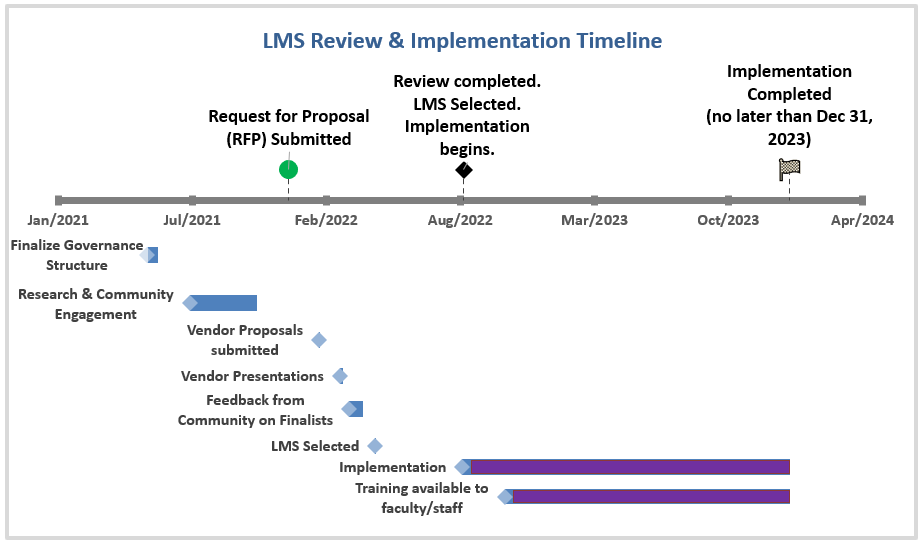 LMS Review & Implementation Timeline

Request for Proposal (RFP) Submitted

Review completed. LMS Selected. Implementation begins.

Implementation Completed (no later than Dec 31, 2023)

Jan/2021
Jul/2021
Feb/2022
Aug/2022
Mar/2023
Oct/2023
Apr/2024

Finalize Governance Structure

Research & Community Engagement

Vendor Proposals submitted

Vendor Presentations

Feedback from Community on Finalists

LMS Selected

Implementation

Training available to faculty/staff